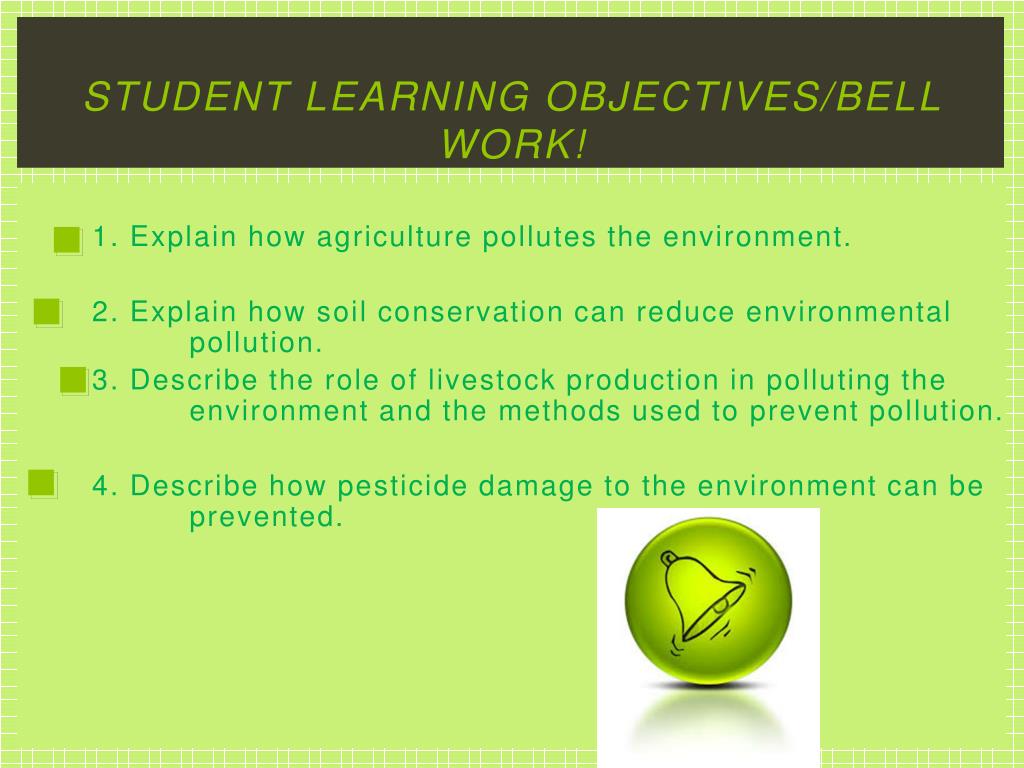 STUDENT LEARNING OBJECTIVES/BELL WORK!

1. Explain how agriculture pollutes the environment.

2. Explain how soil conservation can reduce environmental pollution.

3. Describe the role of livestock production in polluting the environment and the methods used to prevent pollution.

4. Describe how pesticide damage to the environment can be prevented.